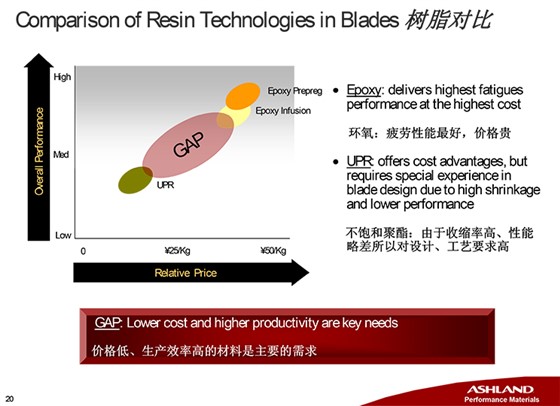 Comparison of Resin Technologies in Blades 树脂对比

Overall Performance

High

Med

Low

Epoxy Prepreg

Epoxy Infusion

GAP

UPR

0

¥25/Kg

¥50/Kg

Relative Price

• Epoxy: delivers highest fatigues performance at the highest cost

环氧：疲劳性能最好，价格贵

• UPR: offers cost advantages, but requires special experience in blade design due to high shrinkage and lower performance

不饱和聚酯：由于收缩率高、性能略差所以对设计、工艺要求高

GAP: Lower cost and higher productivity are key needs

价格低、生产效率高的材料是主要的需求

20

ASHLAND
Performance Materials